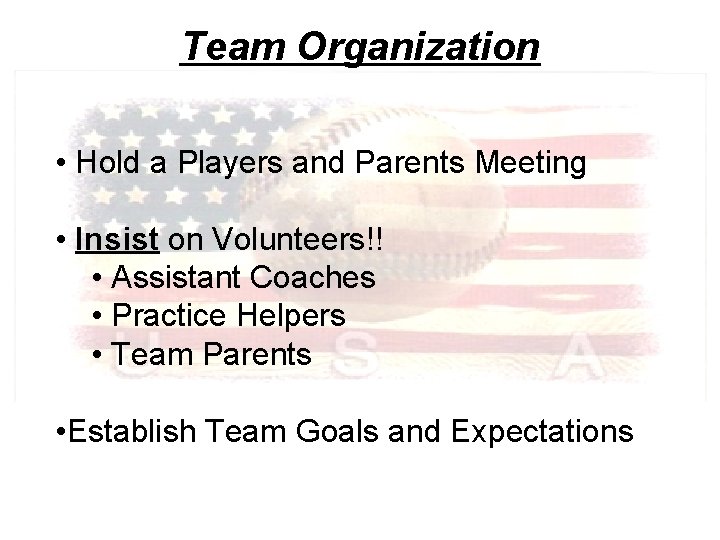 Team Organization

• Hold a Players and Parents Meeting

• Insist on Volunteers!!
• Assistant Coaches
• Practice Helpers
• Team Parents

U S A

•Establish Team Goals and Expectations